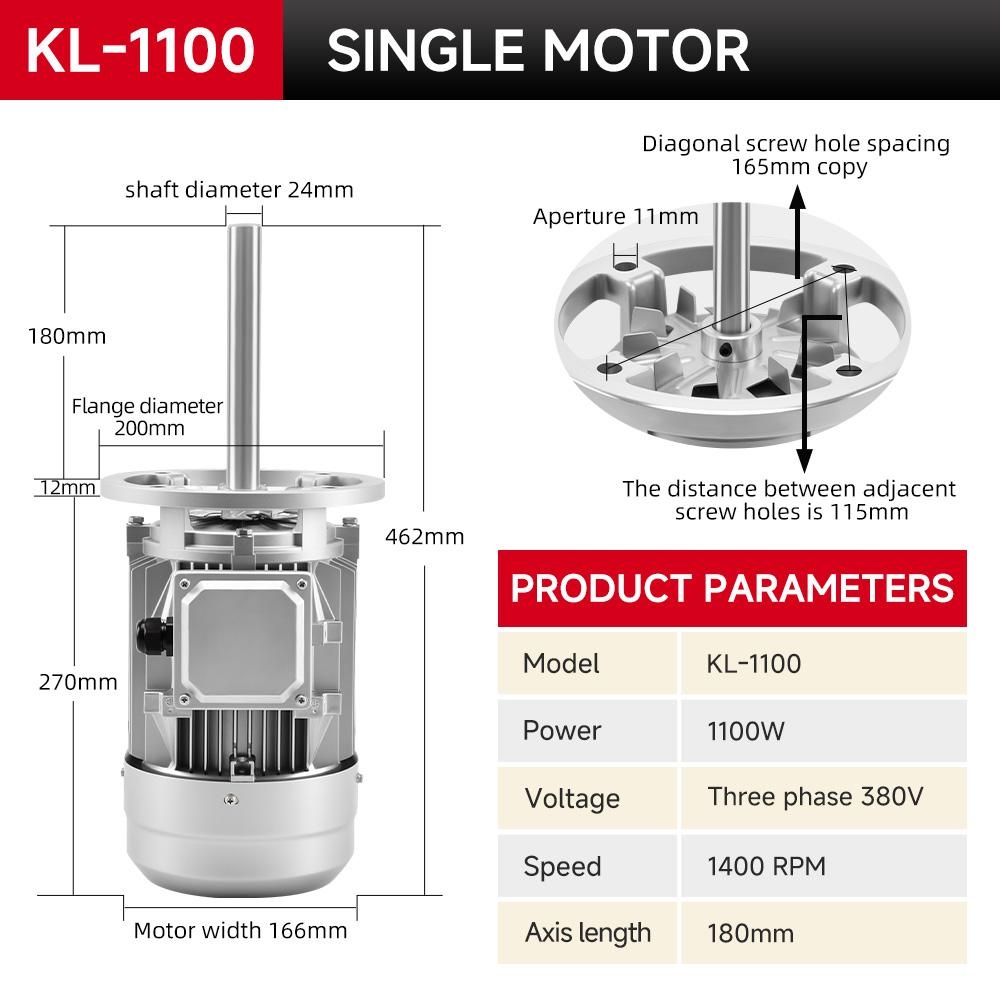 KL-1100 SINGLE MOTOR

shaft diameter 24mm

180mm

Flange diameter 200mm

12mm

462mm

270mm

Motor width 166mm

Diagonal screw hole spacing 165mm copy

Aperture 11mm

The distance between adjacent screw holes is 115mm

PRODUCT PARAMETERS

| Model | KL-1100 |
|---|---|
| Power | 1100W |
| Voltage | Three phase 380V |
| Speed | 1400 RPM |
| Axis length | 180mm |